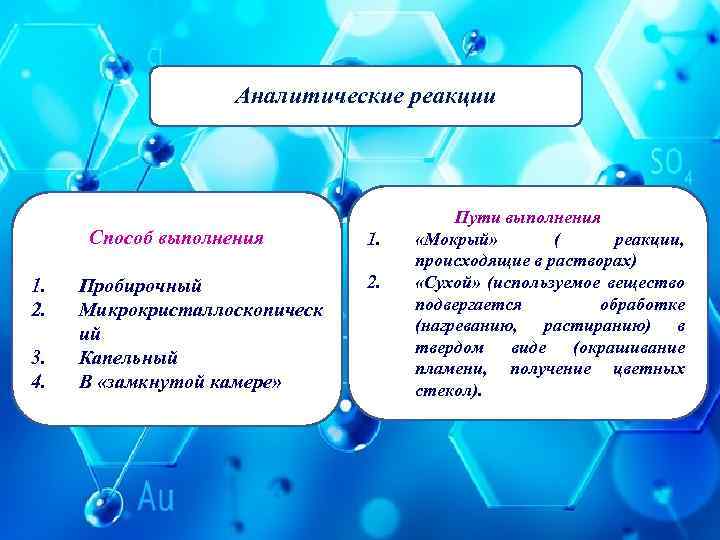 Аналитические реакции

Способ выполнения

1. Пробирочный
2. Микрокристаллоскопический
3. Капельный
4. В «замкнутой камере»

Пути выполнения

1. «Мокрый» ( реакции, происходящие в растворах)
2. «Сухой» (используемое вещество подвергается обработке (нагреванию, растиранию) в твердом виде (окрашивание пламени, получение цветных стекол).

$SO_4$

Au